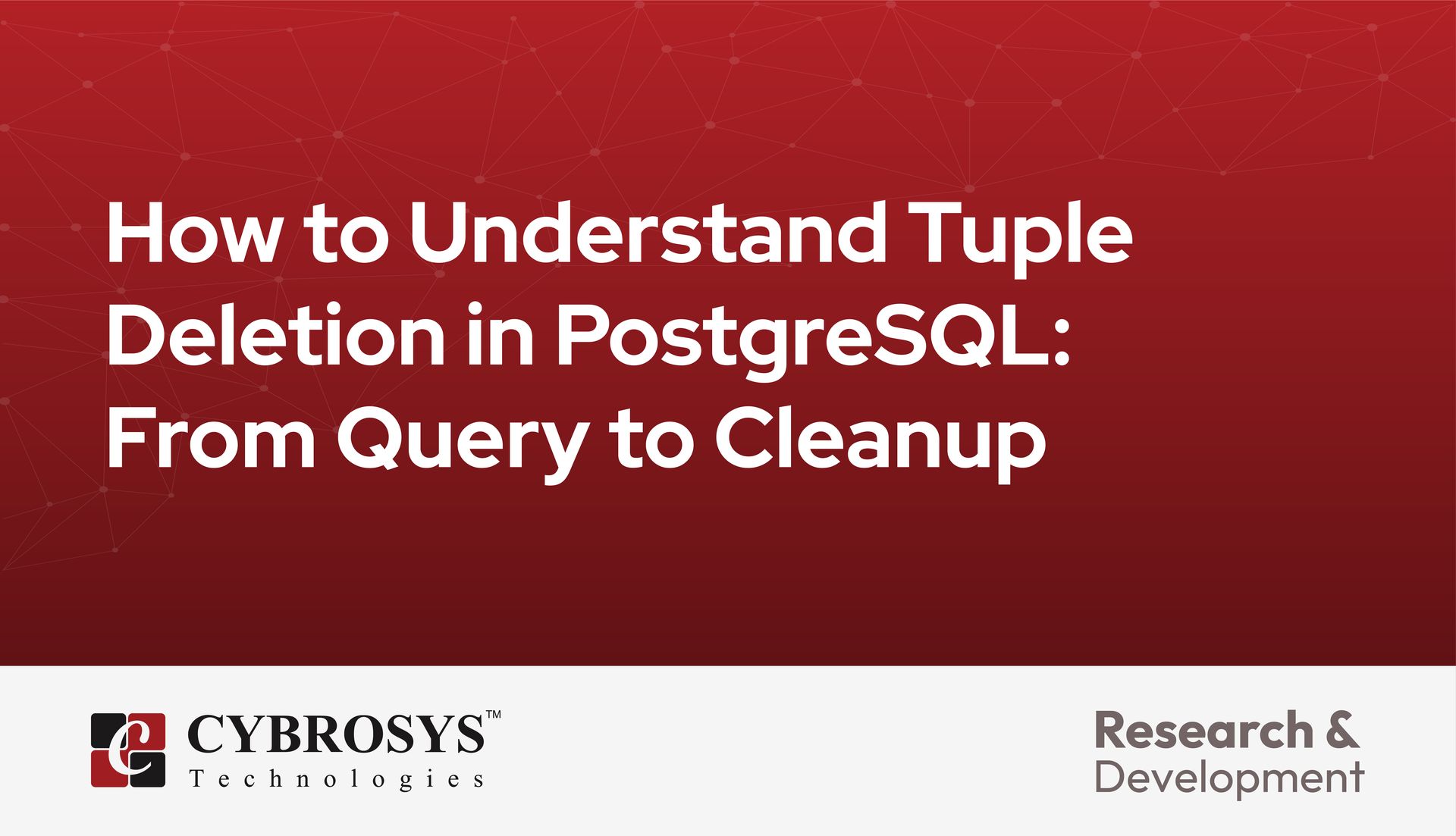 How to Understand Tuple Deletion in PostgreSQL: From Query to Cleanup

CYBROSYS™
Technologies

Research &
Development